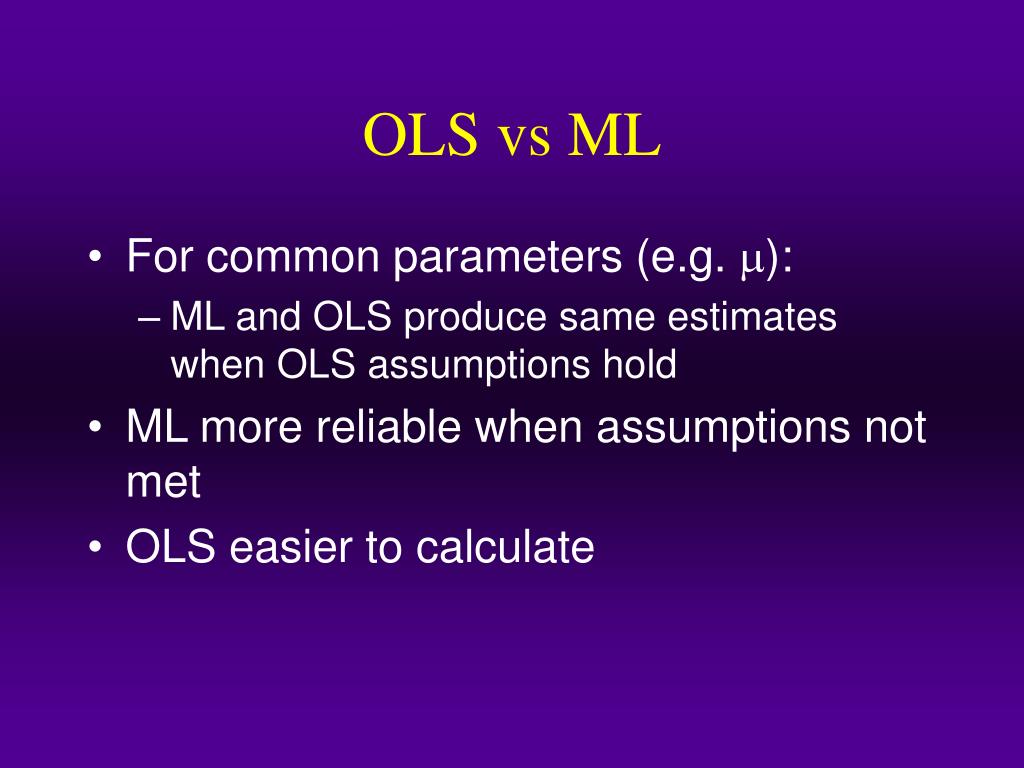 OLS vs ML

• For common parameters (e.g. $\mu$):
  – ML and OLS produce same estimates when OLS assumptions hold
• ML more reliable when assumptions not met
• OLS easier to calculate